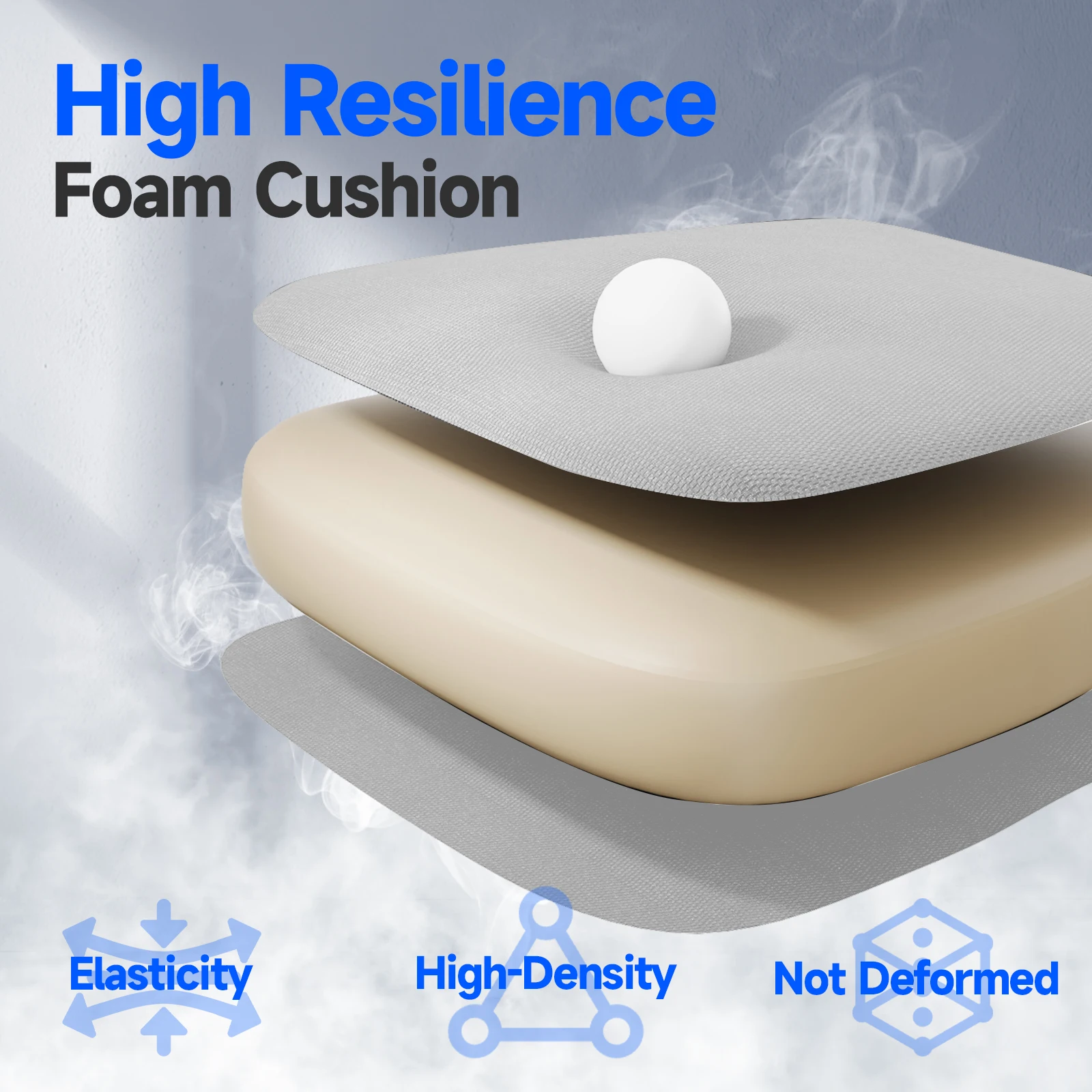 High Resilience
Foam Cushion

Elasticity

High-Density

Not Deformed